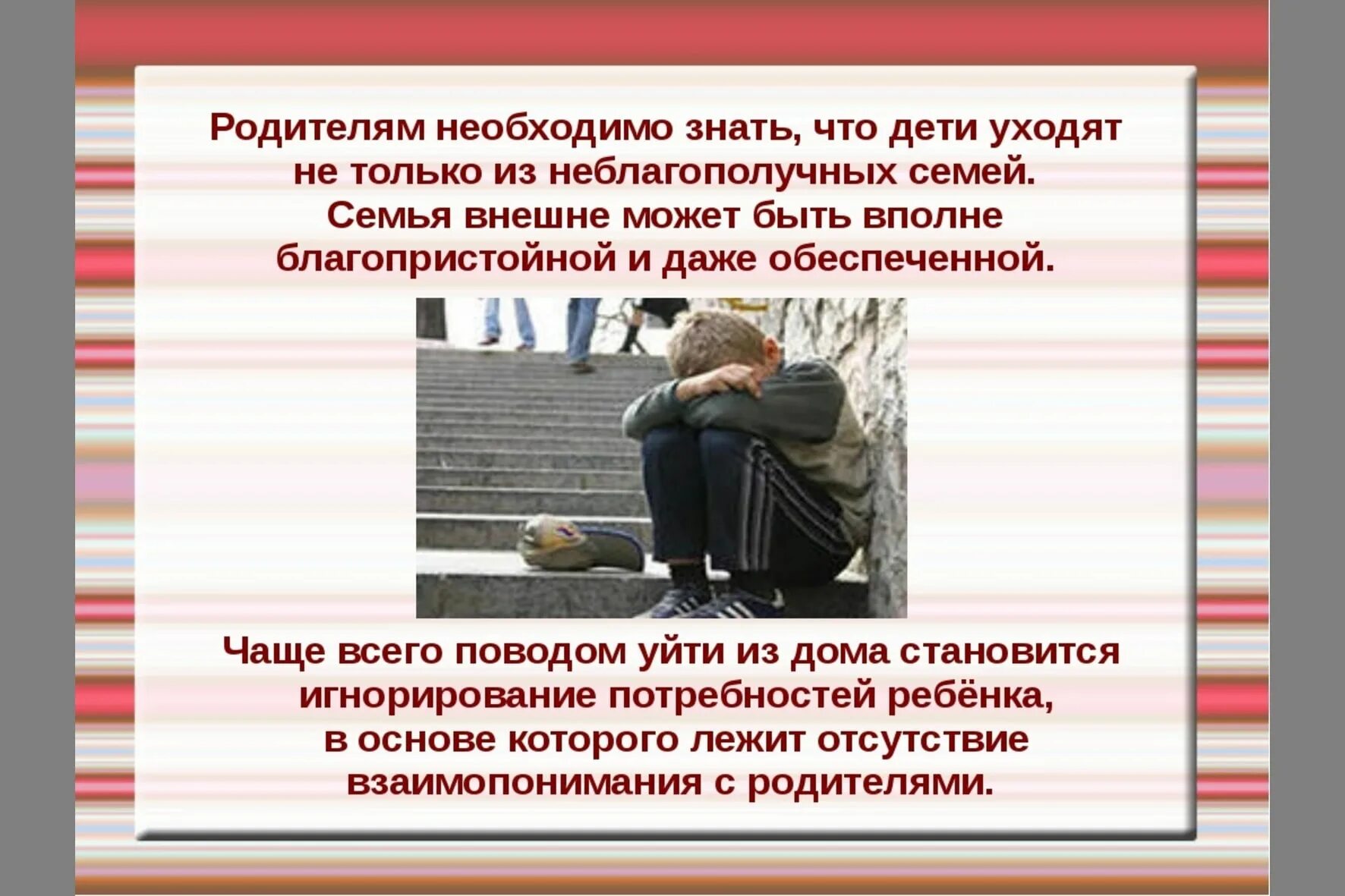 Родителям необходимо знать, что дети уходят не только из неблагополучных семей. Семья внешне может быть вполне благопристойной и даже обеспеченной.

Чаще всего поводом уйти из дома становится игнорирование потребностей ребёнка, в основе которого лежит отсутствие взаимопонимания с родителями.